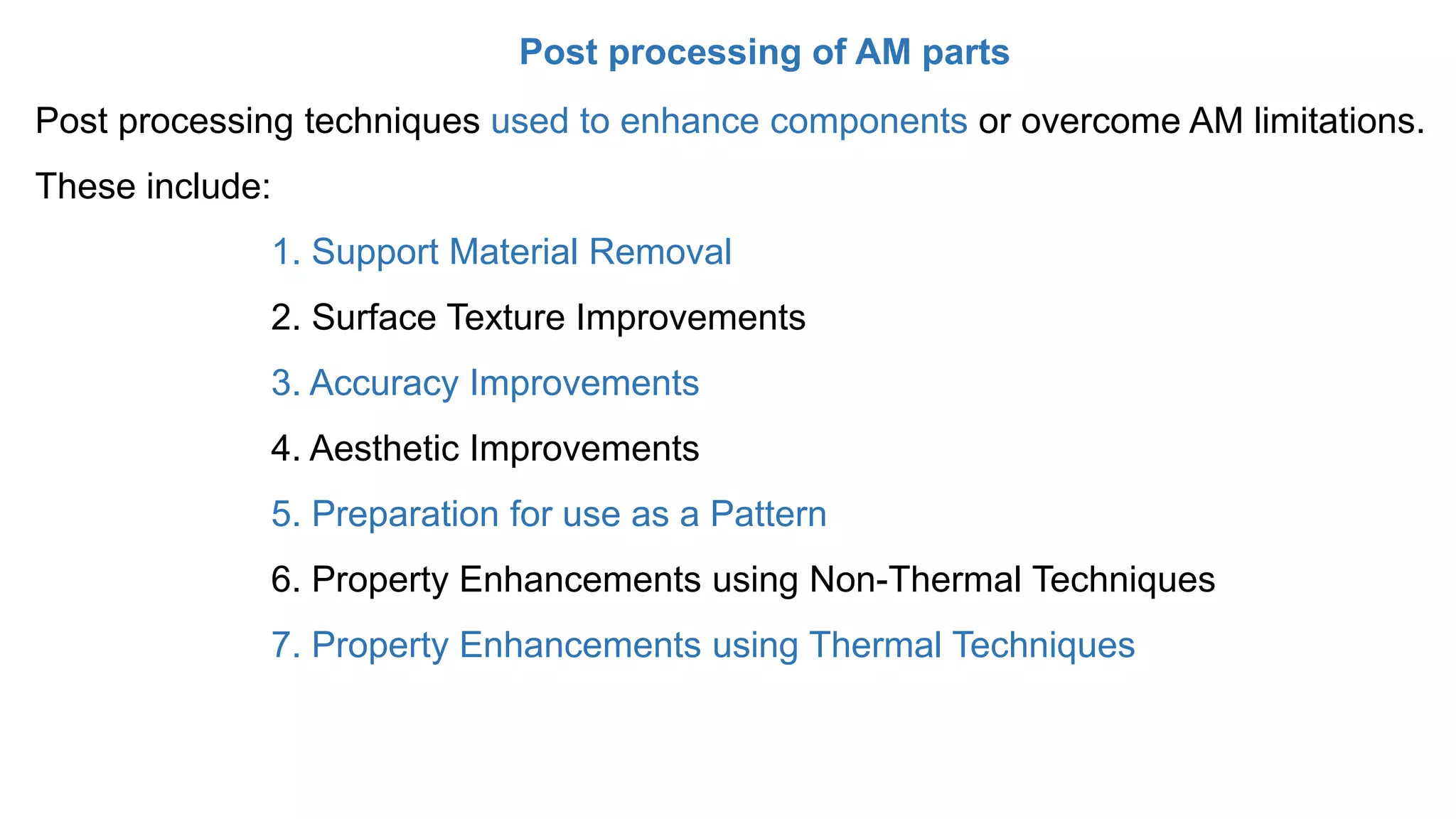 Post processing of AM parts

Post processing techniques used to enhance components or overcome AM limitations.

These include:

1. Support Material Removal
2. Surface Texture Improvements
3. Accuracy Improvements
4. Aesthetic Improvements
5. Preparation for use as a Pattern
6. Property Enhancements using Non-Thermal Techniques
7. Property Enhancements using Thermal Techniques